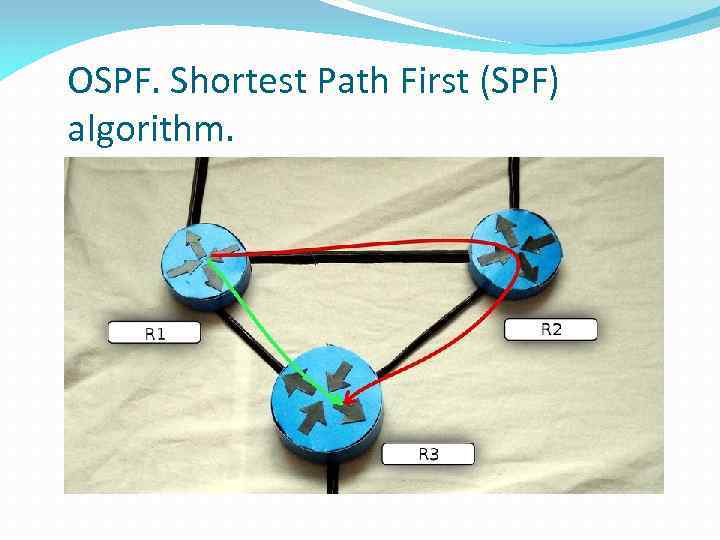 OSPF. Shortest Path First (SPF) algorithm.

R1

R2

R3